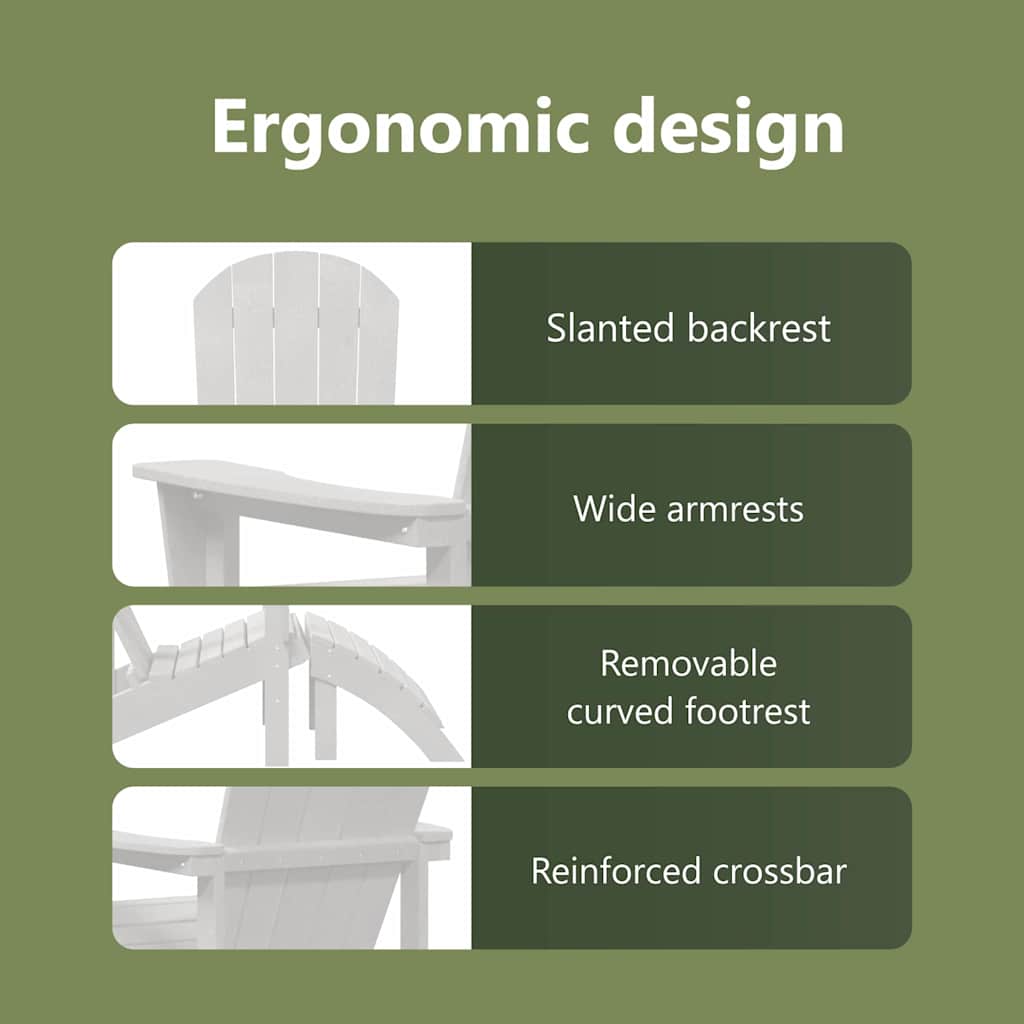 Ergonomic design

Slanted backrest

Wide armrests

Removable curved footrest

Reinforced crossbar